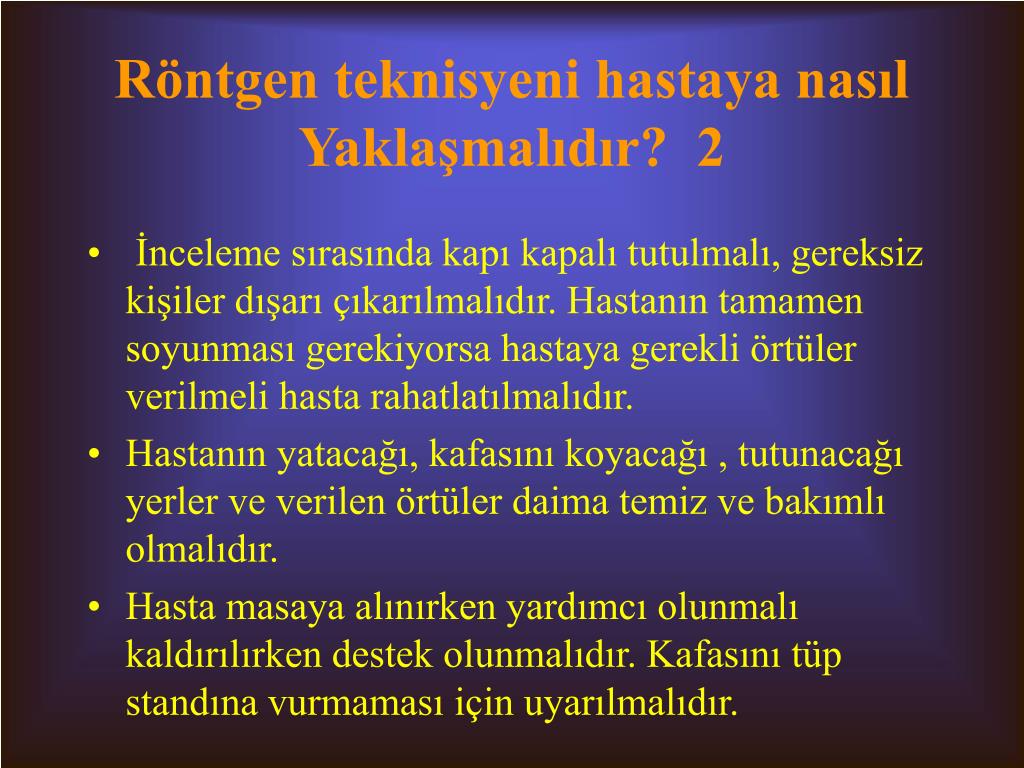 Röntgen teknisyeni hastaya nasıl Yaklaşmalıdır? 2

• İnceleme sırasında kapı kapalı tutulmalı, gereksiz kişiler dışarı çıkarılmalıdır. Hastanın tamamen soyunması gerekiyorsa hastaya gerekli örtüler verilmeli hasta rahatlatılmalıdır.

• Hastanın yatacağı, kafasını koyacağı , tutunacağı yerler ve verilen örtüler daima temiz ve bakımlı olmalıdır.

• Hasta masaya alınırken yardımcı olunmalı kaldırılırken destek olunmalıdır. Kafasını tüp standına vurmaması için uyarılmalıdır.